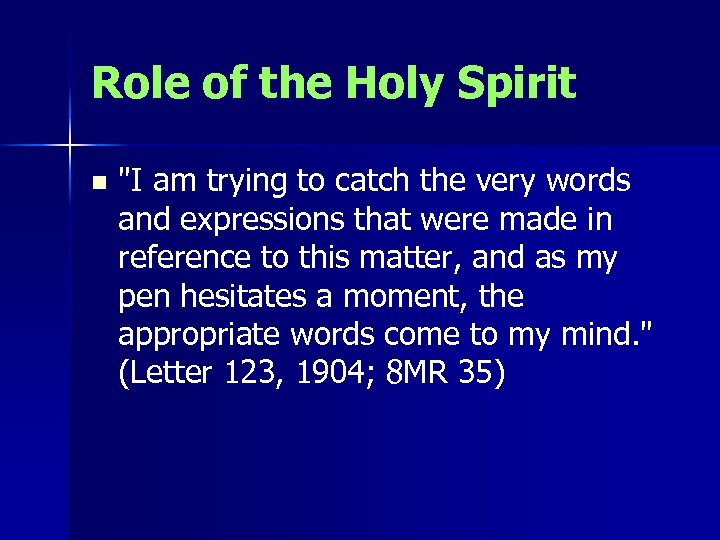 Role of the Holy Spirit

"I am trying to catch the very words and expressions that were made in reference to this matter, and as my pen hesitates a moment, the appropriate words come to my mind." (Letter 123, 1904; 8MR 35)